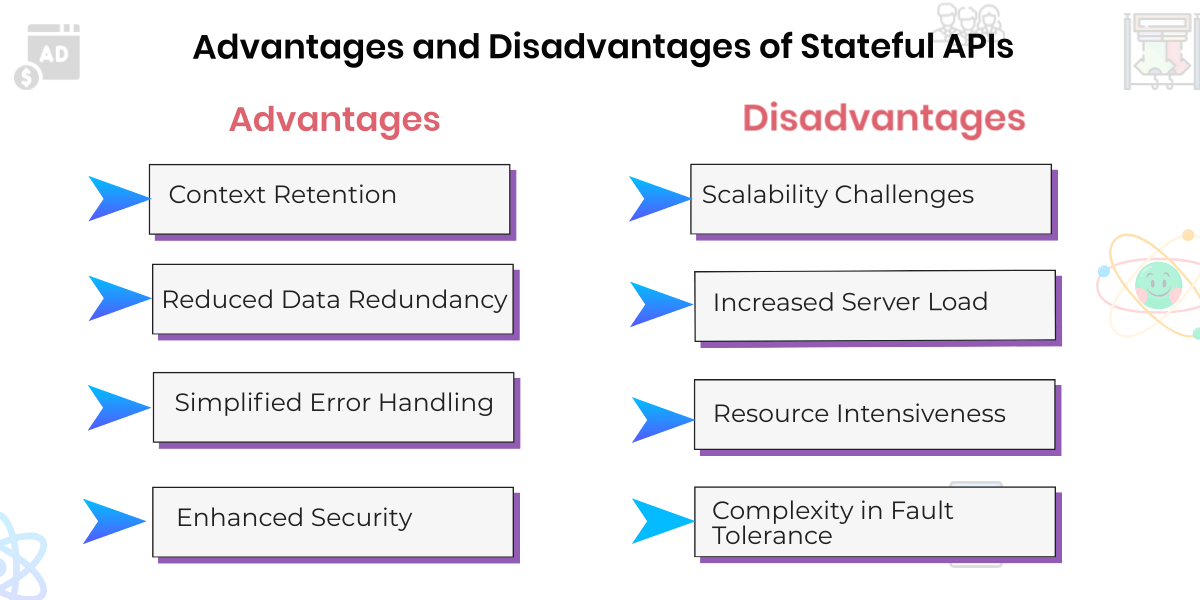 AD

Advantages and Disadvantages of Stateful APIs

Advantages

Context Retention

Reduced Data Redundancy

Simplified Error Handling

Enhanced Security

Disadvantages

Scalability Challenges

Increased Server Load

Resource Intensiveness

Complexity in Fault Tolerance